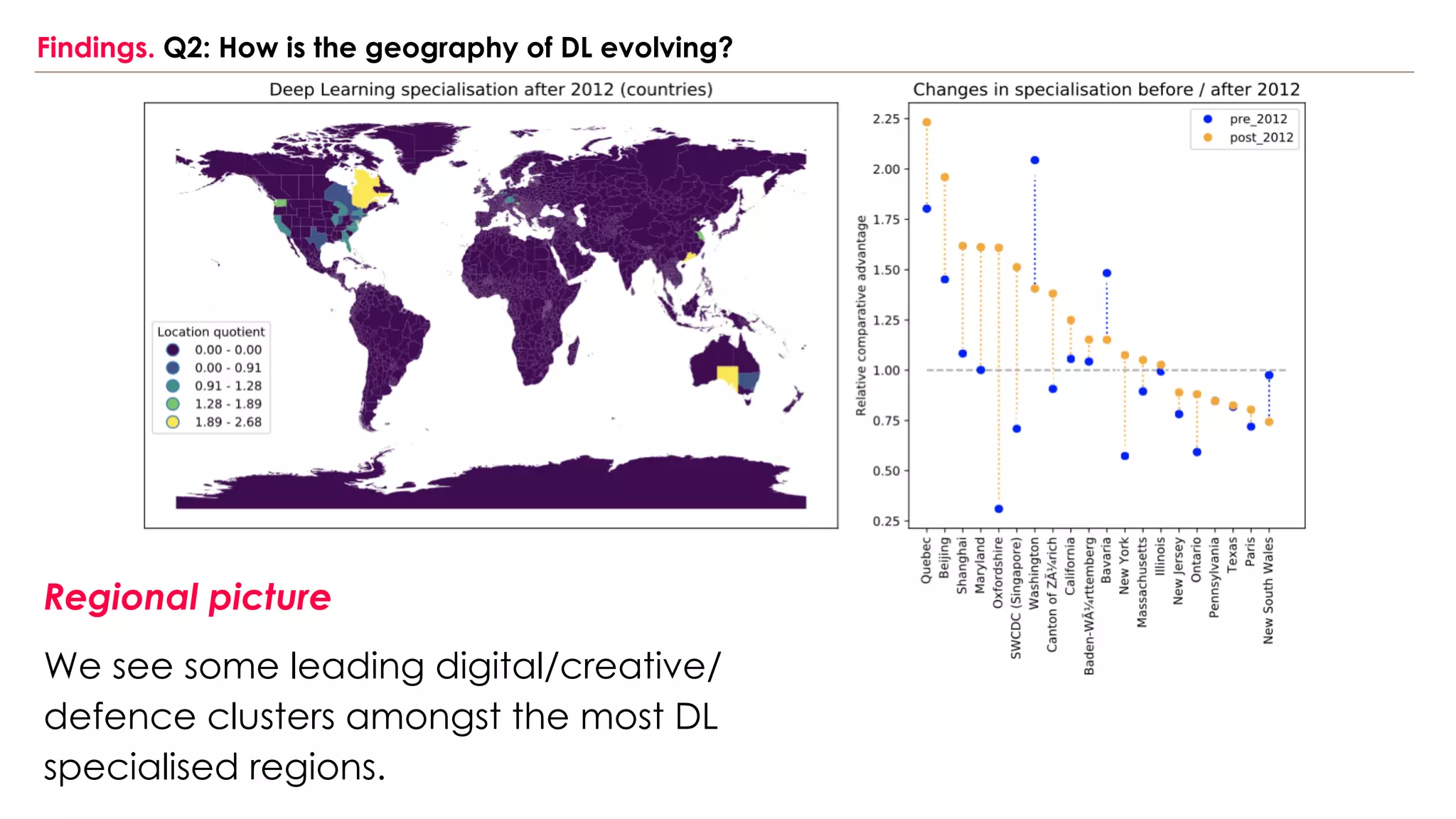 Findings. Q2: How is the geography of DL evolving?

Deep Learning specialisation after 2012 (countries)

Location quotient
0.00 - 0.00
0.00 - 0.91
0.91 - 1.28
1.28 - 1.89
1.89 - 2.68

Changes in specialisation before / after 2012

pre_2012
post_2012

Relative comparative advantage

2.25
2.00
1.75
1.50
1.25
1.00
0.75
0.50
0.25

Quebec
Beijing
Shanghai
Maryland
Oxfordshire
SWCDC (Singapore)
Washington
Canton of ZÃ¼rich
California
Baden-WÃ¼rttemberg
Bavaria
New York
Massachusetts
Illinois
New Jersey
Ontario
Pennsylvania
Texas
Paris
New South Wales

Regional picture

We see some leading digital/creative/ defence clusters amongst the most DL specialised regions.